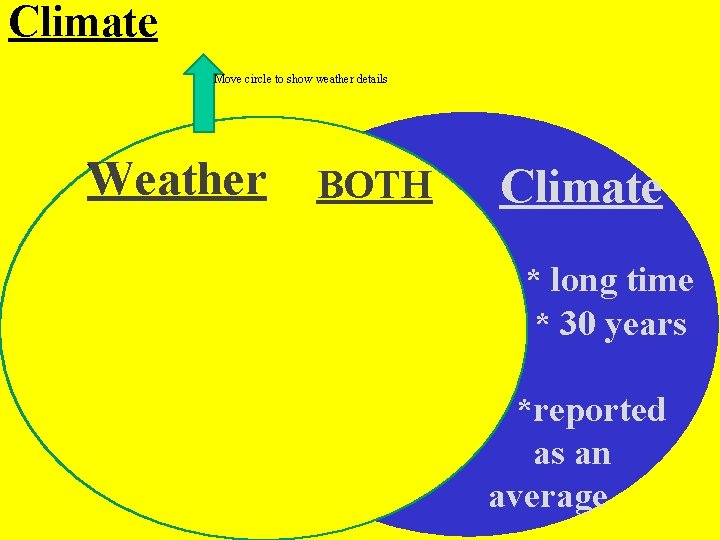 Climate

Move circle to show weather details

Weather

BOTH

Climate

* long time
* 30 years

*reported as an average